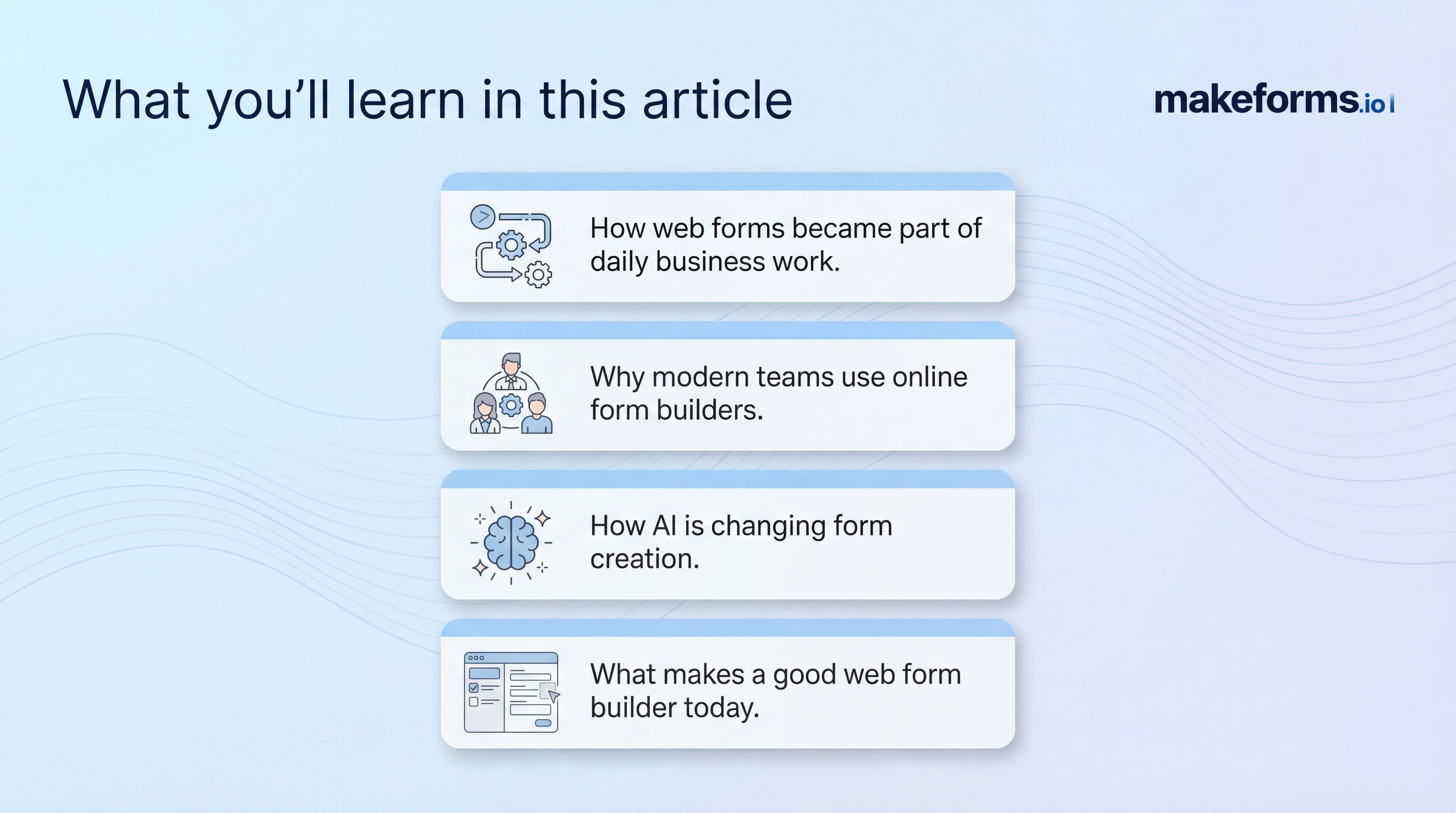 What you'll learn in this article

makeforms.io

How web forms became part of daily business work.

Why modern teams use online form builders.

How AI is changing form creation.

What makes a good web form builder today.